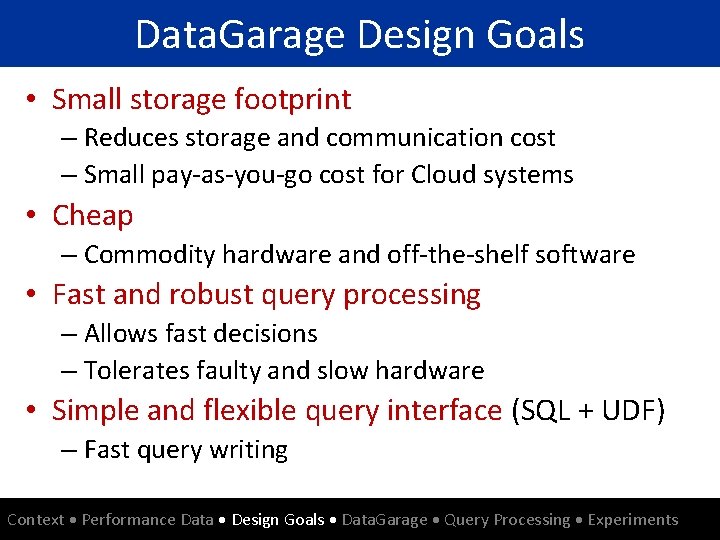 DataGarage Design Goals

• Small storage footprint
– Reduces storage and communication cost
– Small pay-as-you-go cost for Cloud systems
• Cheap
– Commodity hardware and off-the-shelf software
• Fast and robust query processing
– Allows fast decisions
– Tolerates faulty and slow hardware
• Simple and flexible query interface (SQL + UDF)
– Fast query writing

Context • Performance Data • Design Goals • DataGarage • Query Processing • Experiments